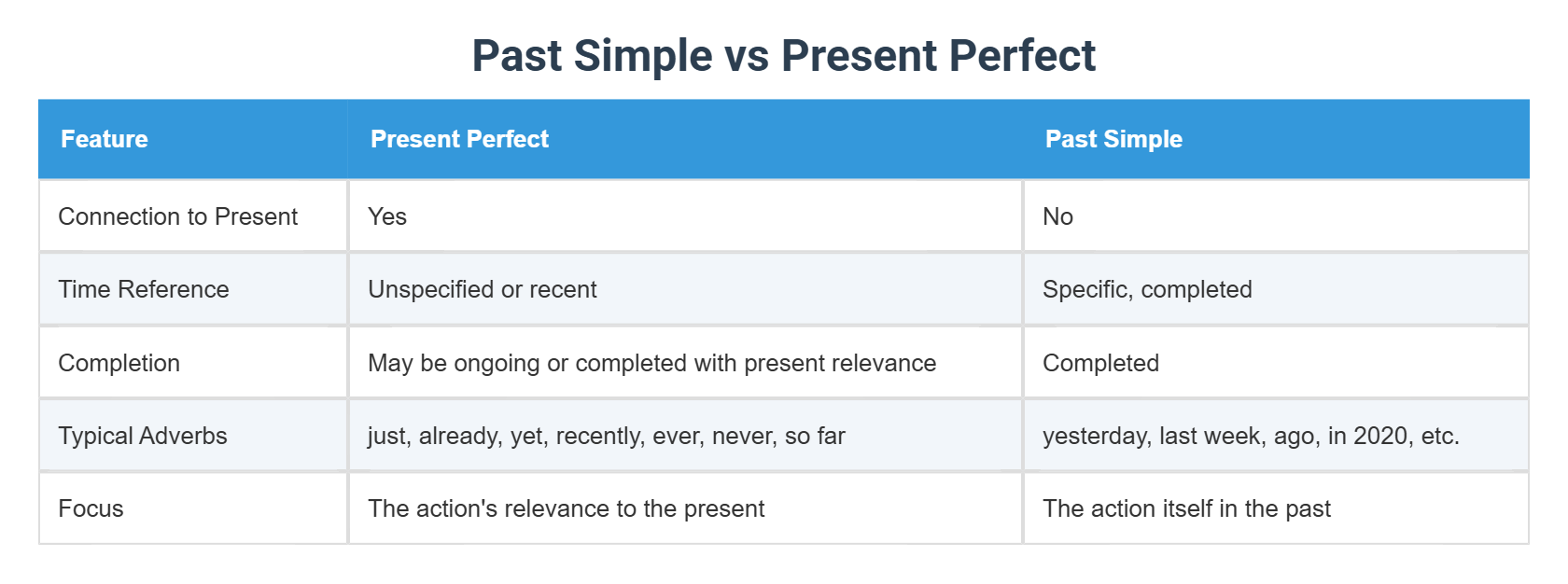 Past Simple vs Present Perfect

| Feature | Present Perfect | Past Simple |
|---|---|---|
| Connection to Present | Yes | No |
| Time Reference | Unspecified or recent | Specific, completed |
| Completion | May be ongoing or completed with present relevance | Completed |
| Typical Adverbs | just, already, yet, recently, ever, never, so far | yesterday, last week, ago, in 2020, etc. |
| Focus | The action's relevance to the present | The action itself in the past |